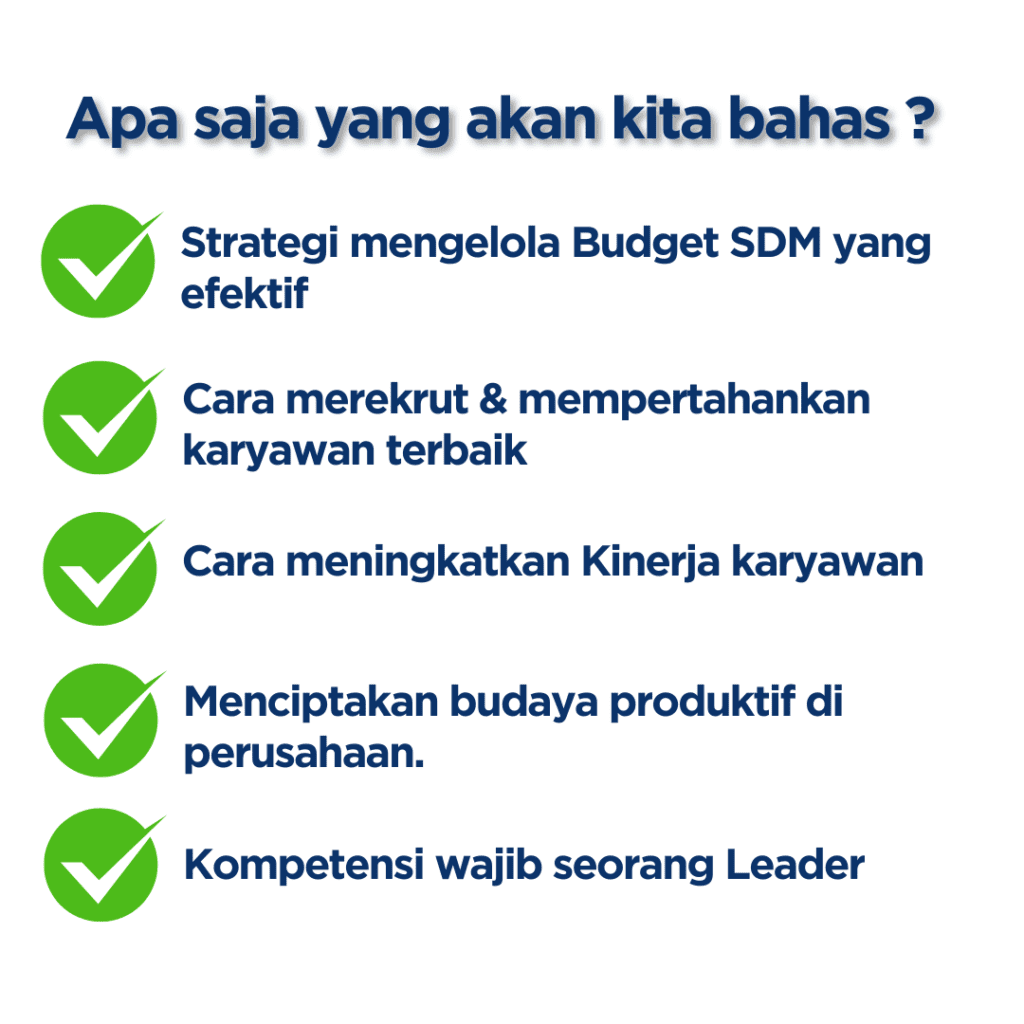 Apa saja yang akan kita bahas ?

Strategi mengelola Budget SDM yang efektif

Cara merekrut & mempertahankan karyawan terbaik

Cara meningkatkan Kinerja karyawan

Menciptakan budaya produktif di perusahaan.

Kompetensi wajib seorang Leader